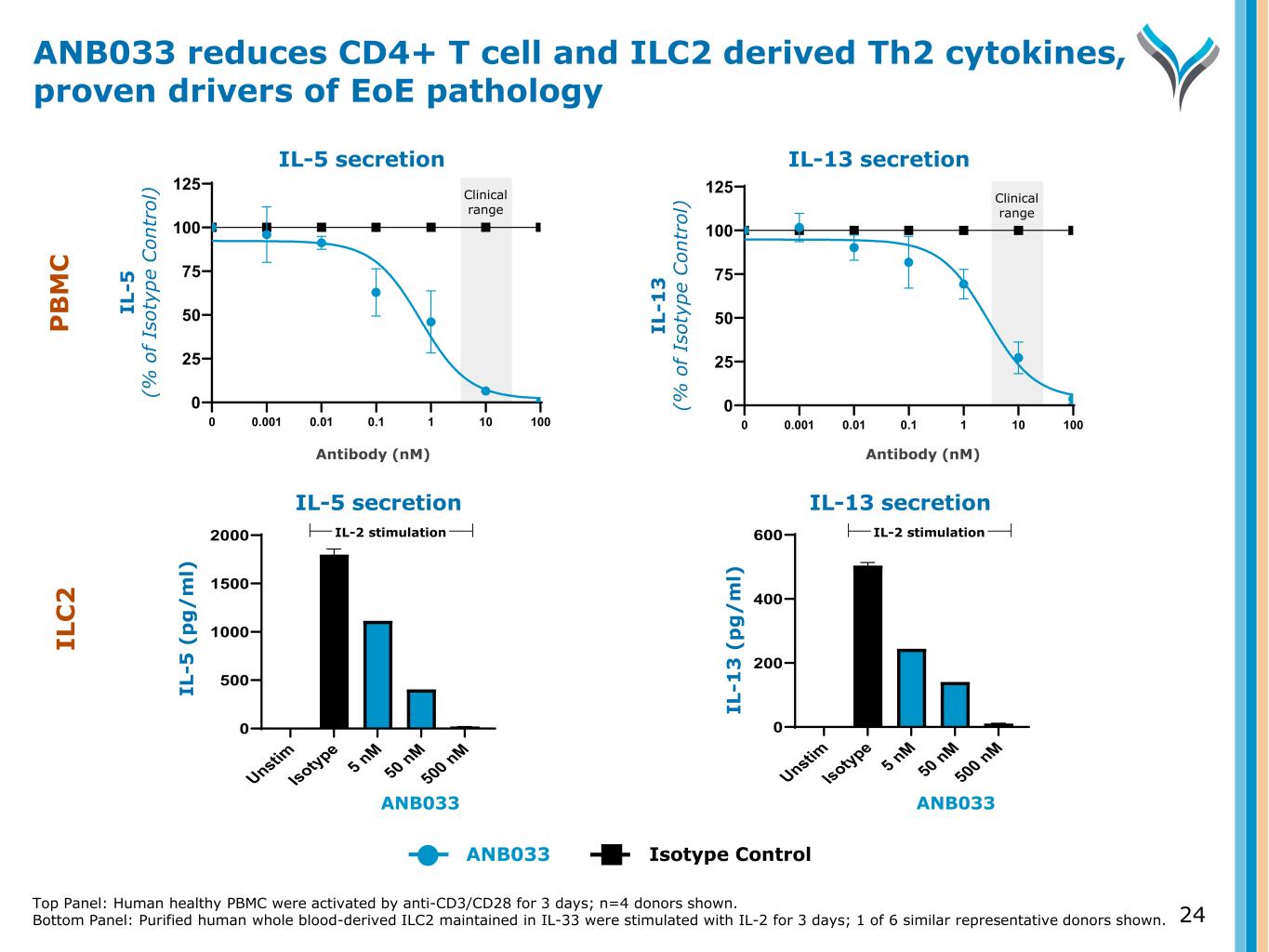 ANB033 reduces CD4+ T cell and ILC2 derived Th2 cytokines, proven drivers of EoE pathology

PBMC

IL-5 secretion

IL-5 (% of Isotype Control)

125
100
75
50
25
0

Clinical range

0 0.001 0.01 0.1 1 10 100

Antibody (nM)

IL-13 secretion

IL-13 (% of Isotype Control)

125
100
75
50
25
0

Clinical range

0 0.001 0.01 0.1 1 10 100

Antibody (nM)

ILC2

IL-5 secretion

IL-2 stimulation

IL-5 (pg/ml)

2000
1500
1000
500
0

Unstim Isotype 5 nM 50 nM 500 nM

ANB033

IL-13 secretion

IL-2 stimulation

IL-13 (pg/ml)

600
400
200
0

Unstim Isotype 5 nM 50 nM 500 nM

ANB033

ANB033 Isotype Control

Top Panel: Human healthy PBMC were activated by anti-CD3/CD28 for 3 days; n=4 donors shown.
Bottom Panel: Purified human whole blood-derived ILC2 maintained in IL-33 were stimulated with IL-2 for 3 days; 1 of 6 similar representative donors shown.

24